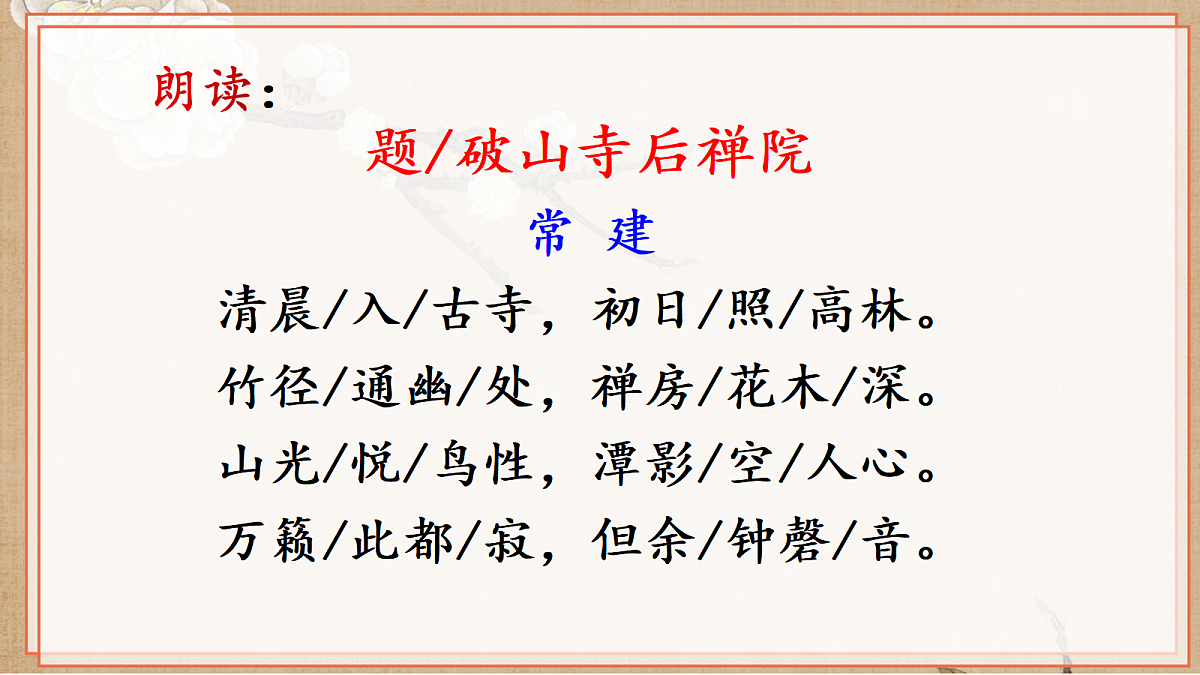 朗读：

题/破山寺后禅院

常 建

清晨/入/古寺，初日/照/高林。
竹径/通幽/处，禅房/花木/深。
山光/悦/鸟性，潭影/空/人心。
万籁/此都/寂，但余/钟磬/音。